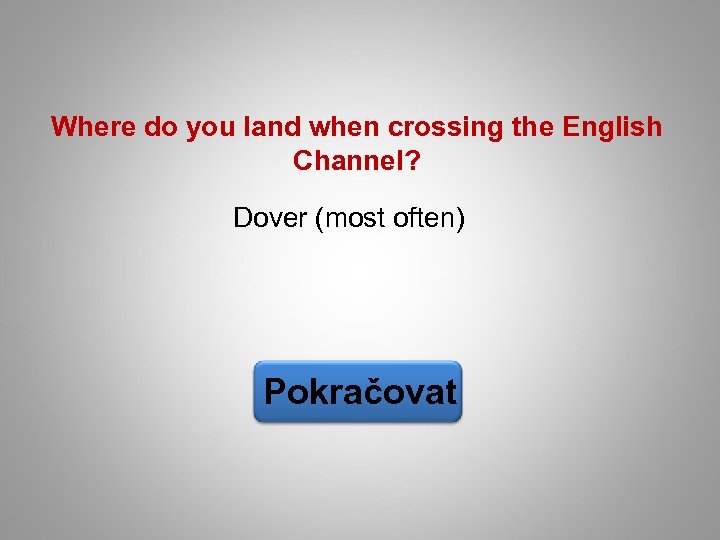 Where do you land when crossing the English Channel?

Dover (most often)

Pokračovat